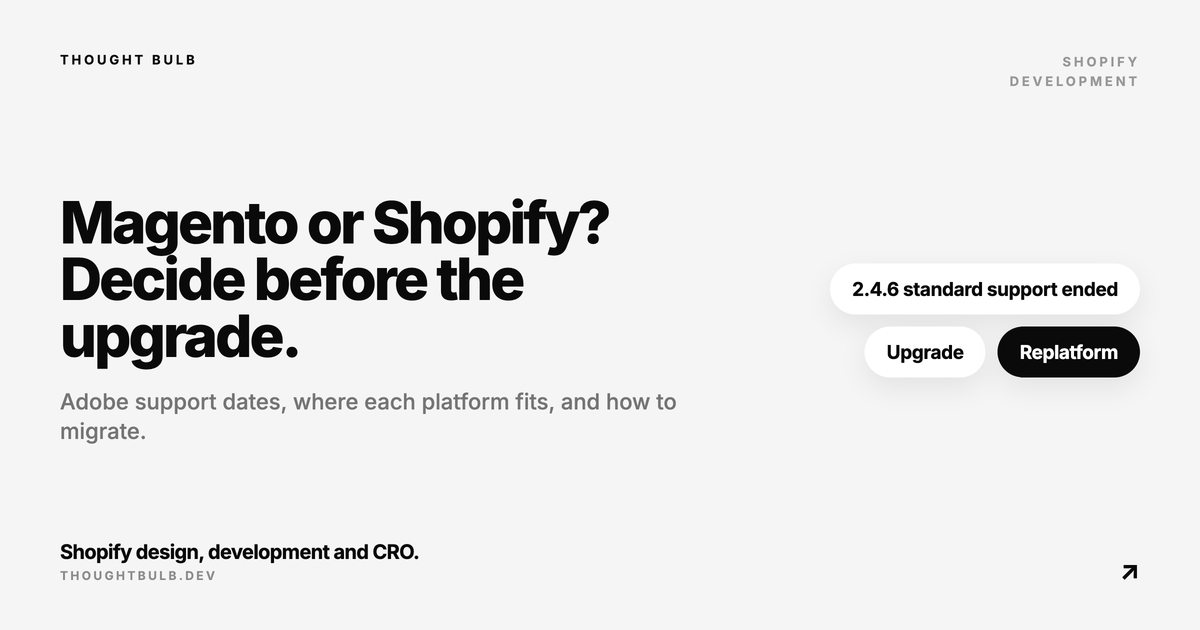 THOUGHT BULB

SHOPIFY DEVELOPMENT

Magento or Shopify? Decide before the upgrade.

Adobe support dates, where each platform fits, and how to migrate.

2.4.6 standard support ended

Upgrade

Replatform

Shopify design, development and CRO.

THOUGHTBULB.DEV